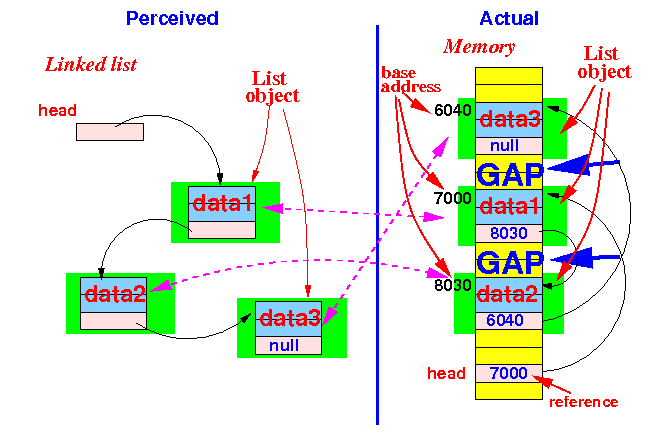 Perceived

Linked list

head

List object

data1

data2

data3
null

Actual

Memory

base address

List object

6040
data3
null

GAP

7000
data1
8030

GAP

8030
data2
6040

head
7000

reference